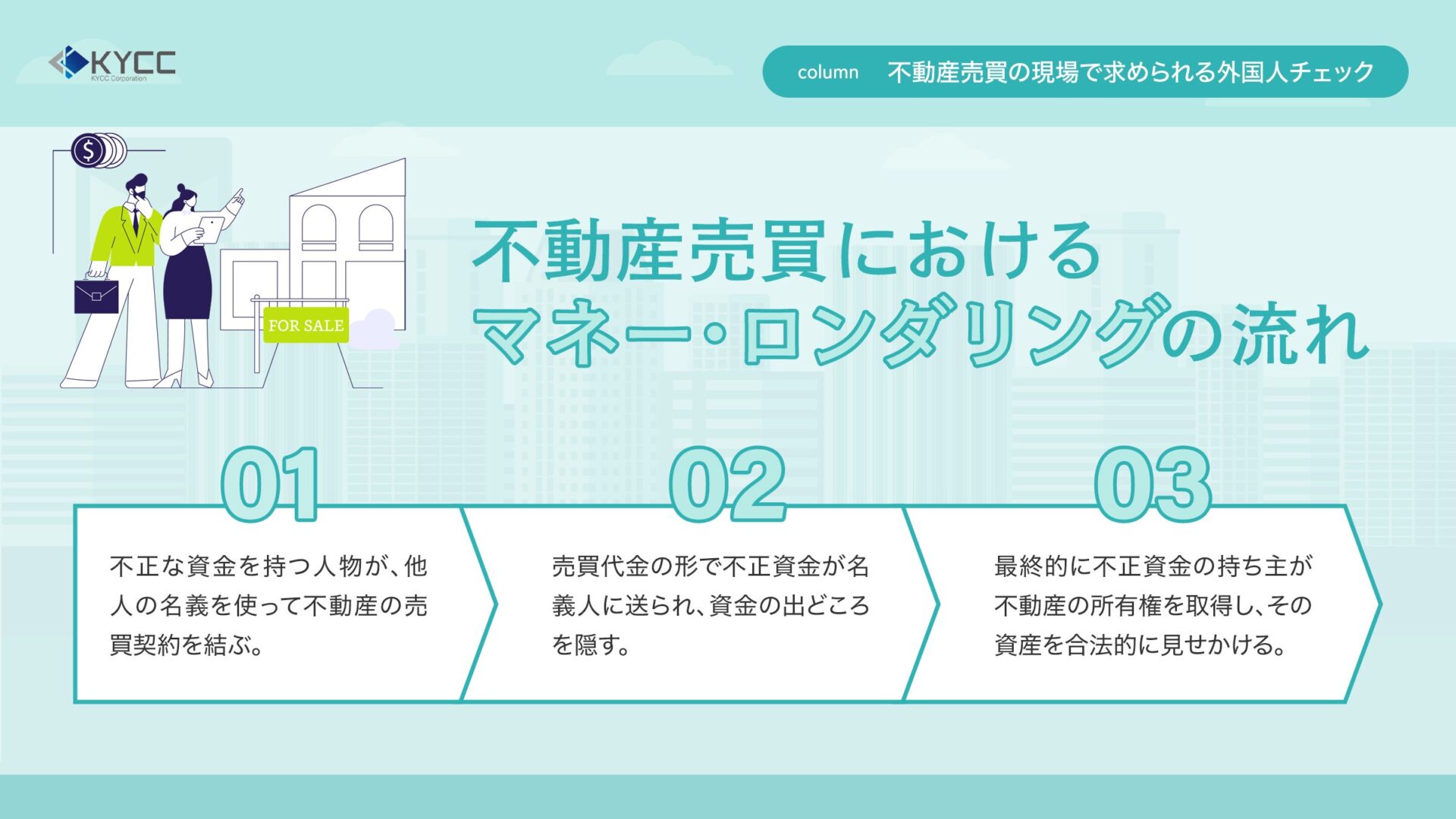 KYCC
KYCC Corporation

column 不動産売買の現場で求められる外国人チェック

FOR SALE

不動産売買における
マネー・ロンダリングの流れ

01
不正な資金を持つ人物が、他人の名義を使って不動産の売買契約を結ぶ。

02
売買代金の形で不正資金が名義人に送られ、資金の出どころを隠す。

03
最終的に不正資金の持ち主が不動産の所有権を取得し、その資産を合法的に見せかける。